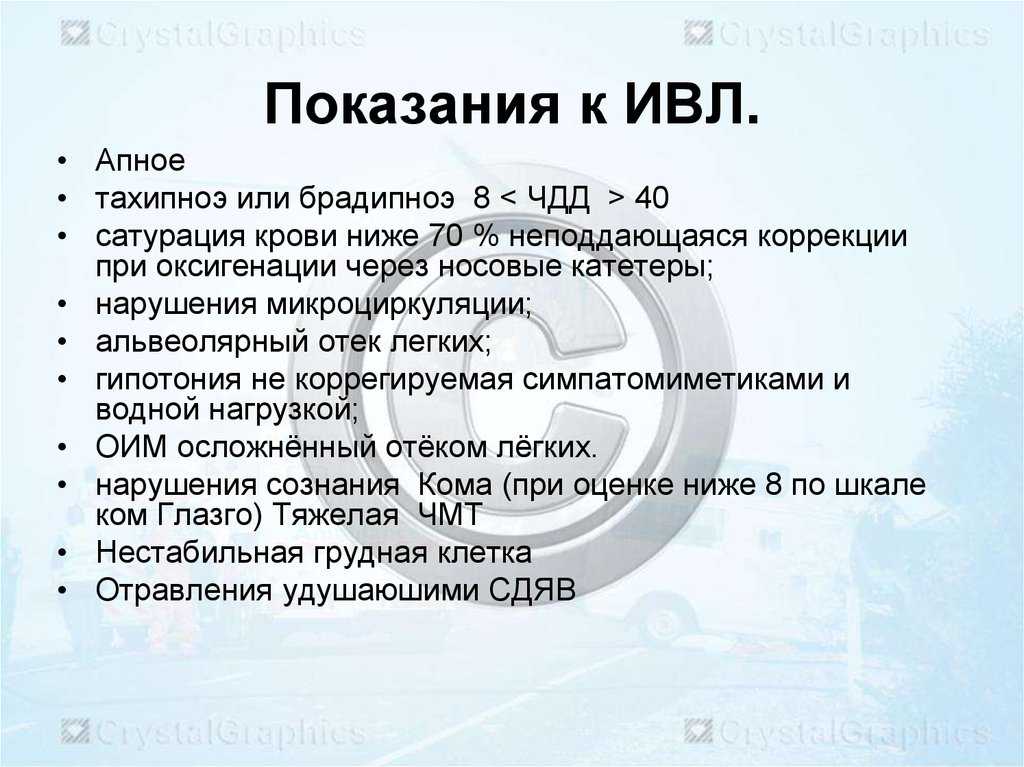 CrystalGraphics CrystalGraphics

Показания к ИВЛ.

• Апное
• тахипноэ или брадипноэ 8 < ЧДД > 40
• сатурация крови ниже 70 % неподдающаяся коррекции при оксигенации через носовые катетеры;
• нарушения микроциркуляции;
• альвеолярный отек легких;
• гипотония не коррегируемая симпатомиметиками и водной нагрузкой;
• ОИМ осложнённый отёком лёгких.
• нарушения сознания Кома (при оценке ниже 8 по шкале ком Глазго) Тяжелая ЧМТ
• Нестабильная грудная клетка
• Отравления удушаюшими СДЯВ

CrystalGraphics CrystalGraphics